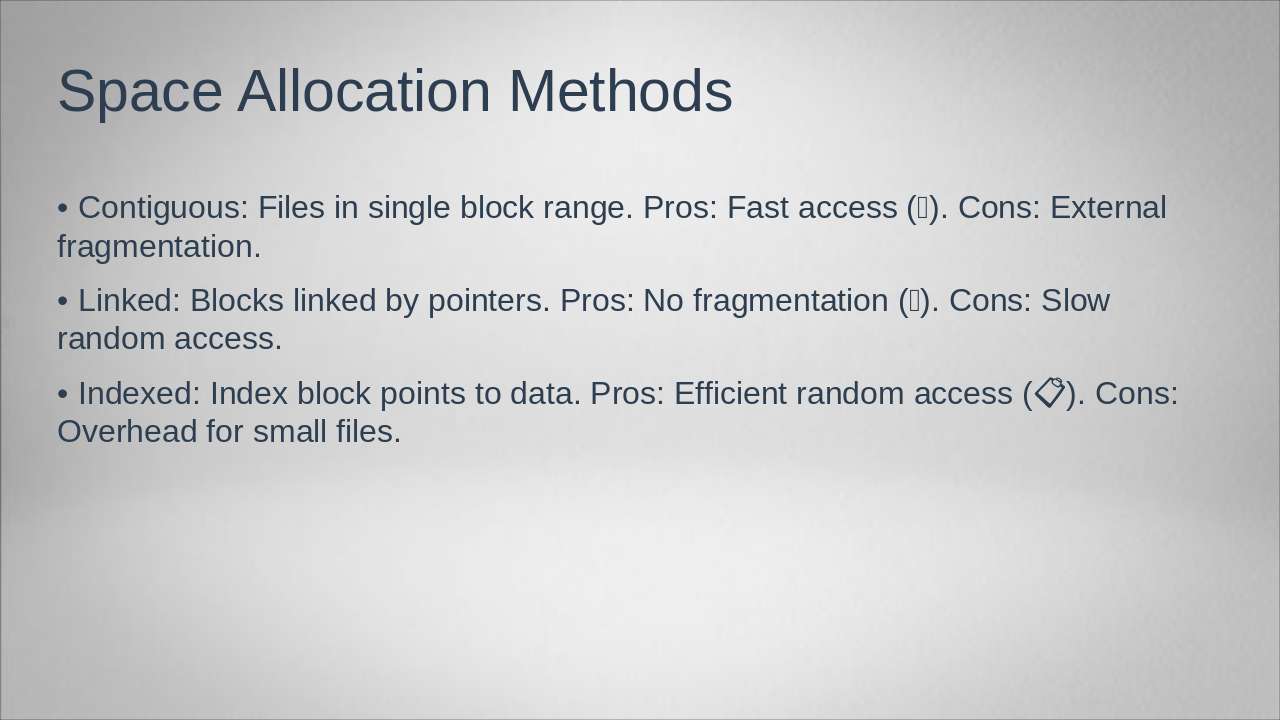 Space Allocation Methods

• Contiguous: Files in single block range. Pros: Fast access (▯). Cons: External fragmentation.

• Linked: Blocks linked by pointers. Pros: No fragmentation (▯). Cons: Slow random access.

• Indexed: Index block points to data. Pros: Efficient random access (🏷). Cons: Overhead for small files.